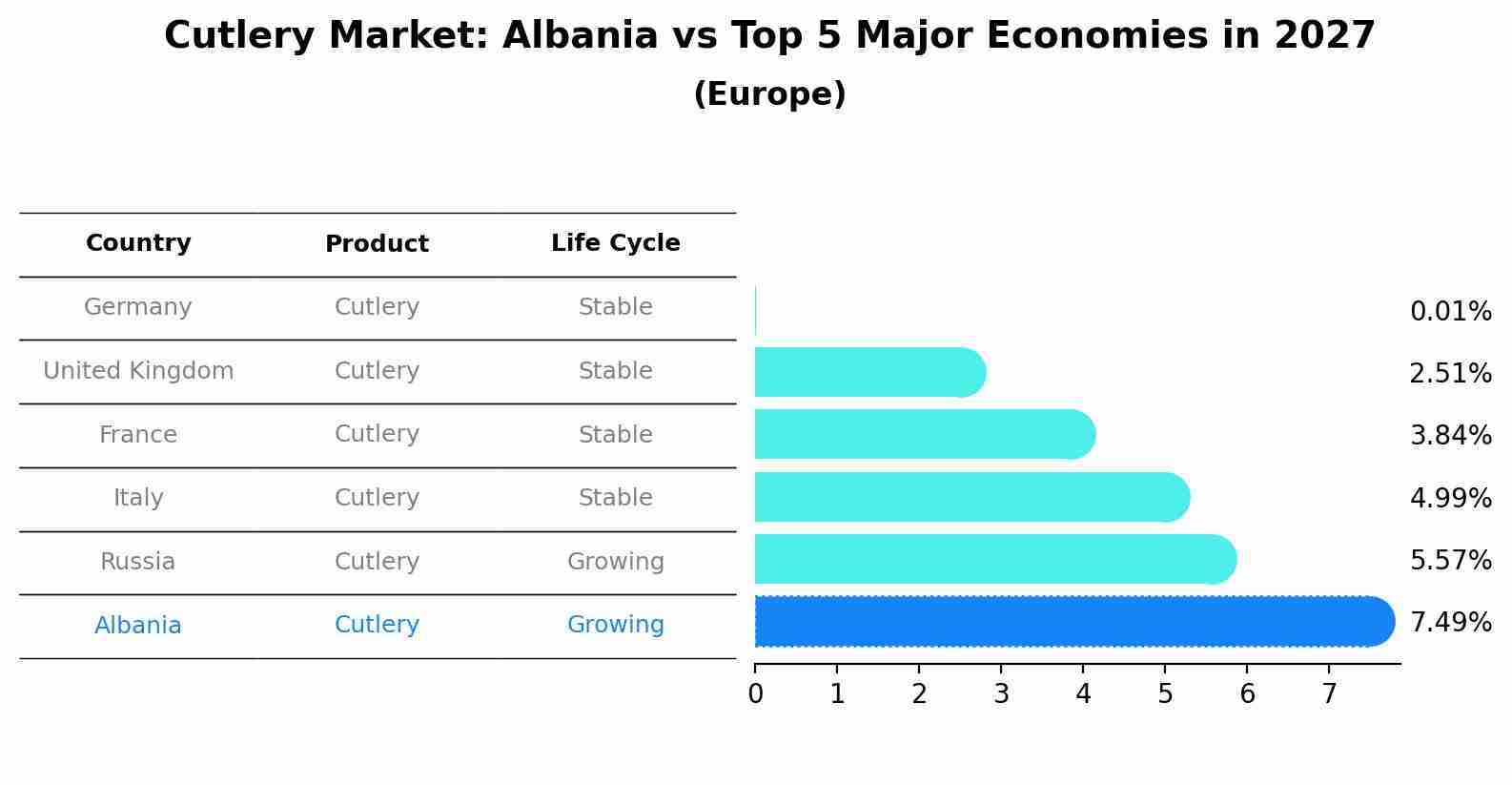 Cutlery Market: Albania vs Top 5 Major Economies in 2027
(Europe)

| Country | Product | Life Cycle |
|---|---|---|
| Germany | Cutlery | Stable |
| United Kingdom | Cutlery | Stable |
| France | Cutlery | Stable |
| Italy | Cutlery | Stable |
| Russia | Cutlery | Growing |
| Albania | Cutlery | Growing |

0.01%
2.51%
3.84%
4.99%
5.57%
7.49%

0 1 2 3 4 5 6 7